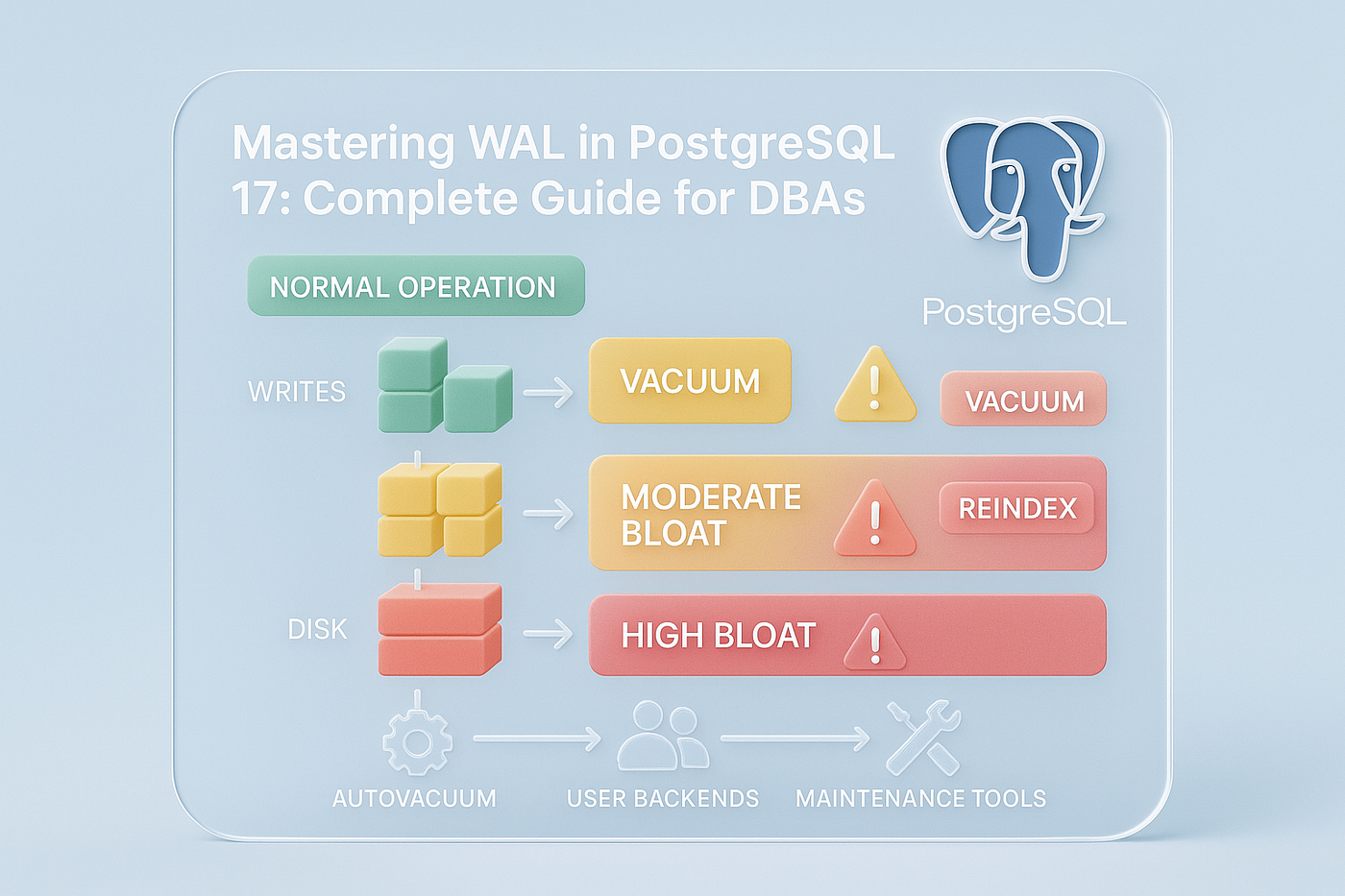 Mastering WAL in PostgreSQL 17: Complete Guide for DBAs

PostgreSQL

NORMAL OPERATION

WRITES

VACUUM

VACUUM

MODERATE BLOAT

REINDEX

DISK

HIGH BLOAT

AUTOVACUUM

USER BACKENDS

MAINTENANCE TOOLS